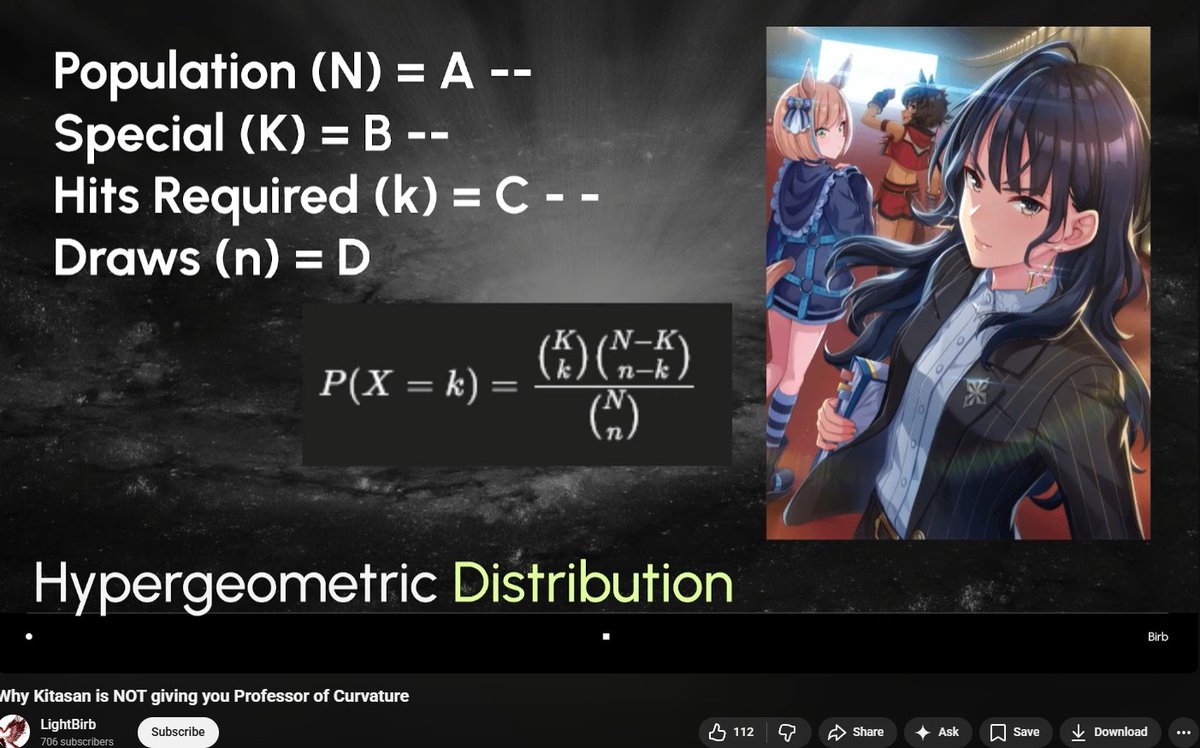 Population (N) = A --
Special (K) = B --
Hits Required (k) = C - -
Draws (n) = D

$P(X = k) = \frac{\binom{K}{k}\binom{N-K}{n-k}}{\binom{N}{n}}$

Hypergeometric Distribution

Birb

Why Kitasan is NOT giving you Professor of Curvature

LightBirb
706 subscribers

Subscribe

112

Share

Ask

Save

Download